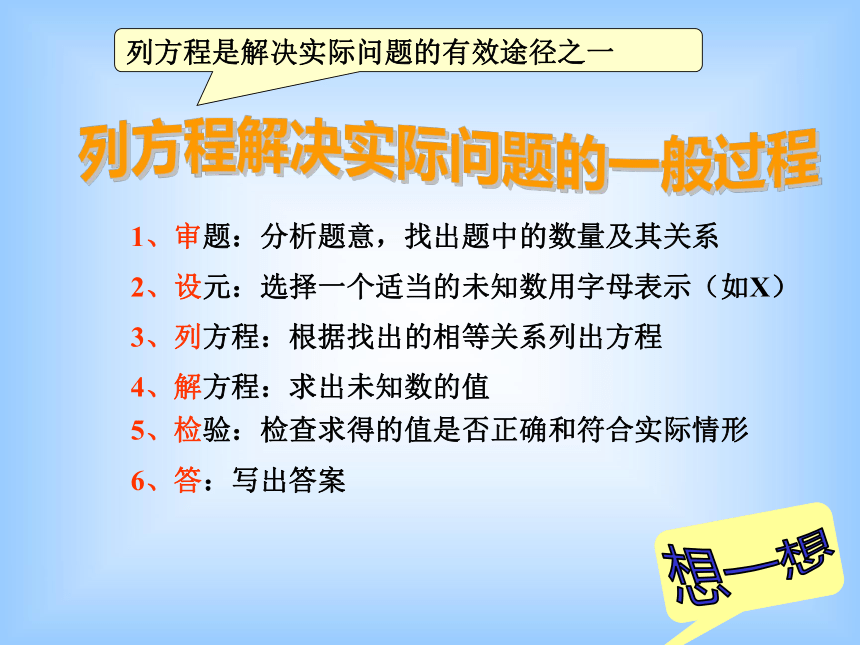 列方程是解决实际问题的有效途径之一

列方程解决实际问题的一般过程

1、审题：分析题意，找出题中的数量及其关系

2、设元：选择一个适当的未知数用字母表示（如X）

3、列方程：根据找出的相等关系列出方程

4、解方程：求出未知数的值

5、检验：检查求得的值是否正确和符合实际情形

6、答：写出答案

想一想